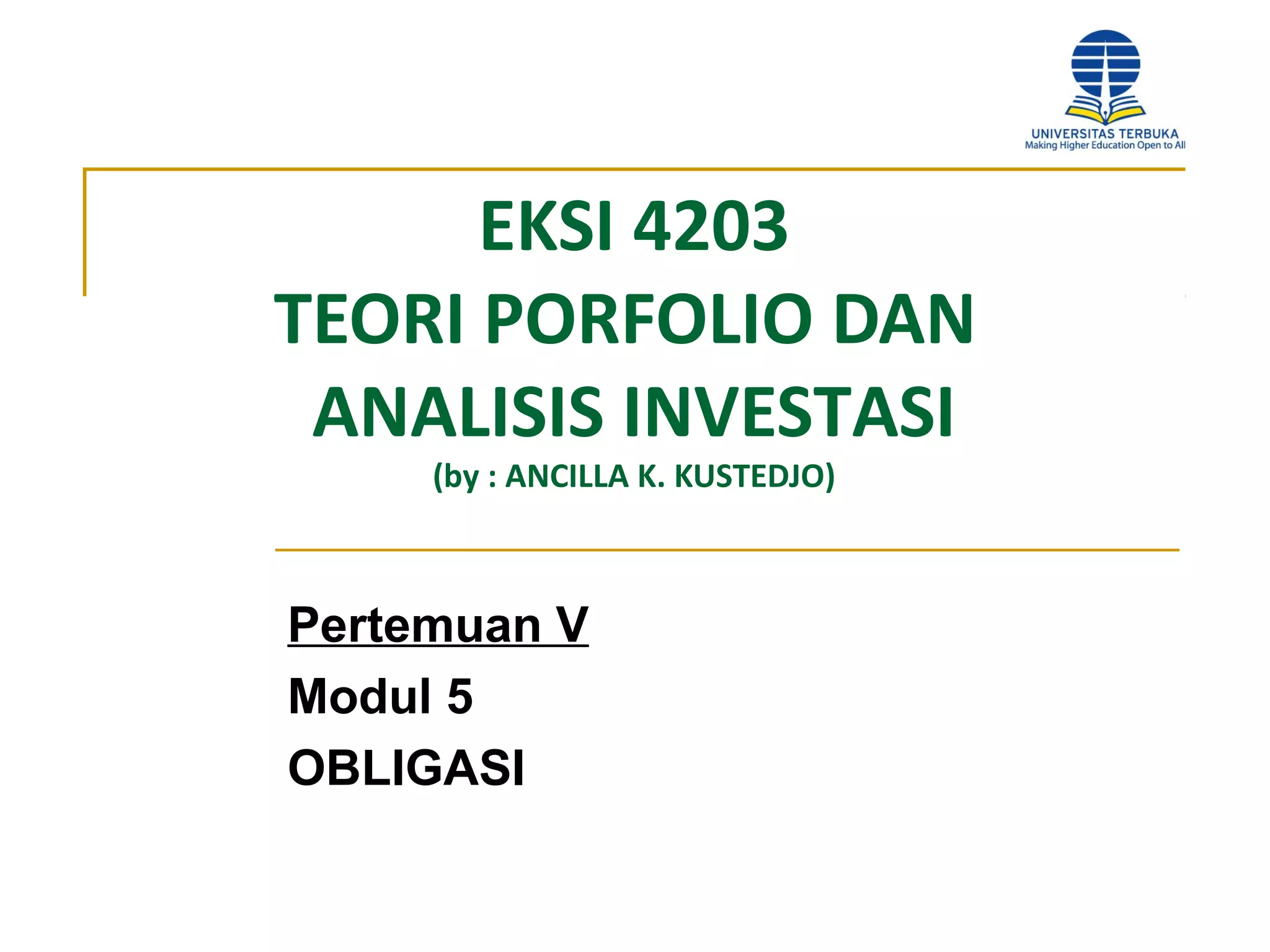 UNIVERSITAS TERBUKA
Making Higher Education Open to All

EKSI 4203
TEORI PORFOLIO DAN ANALISIS INVESTASI
(by : ANCILLA K. KUSTEDJO)

Pertemuan V
Modul 5
OBLIGASI